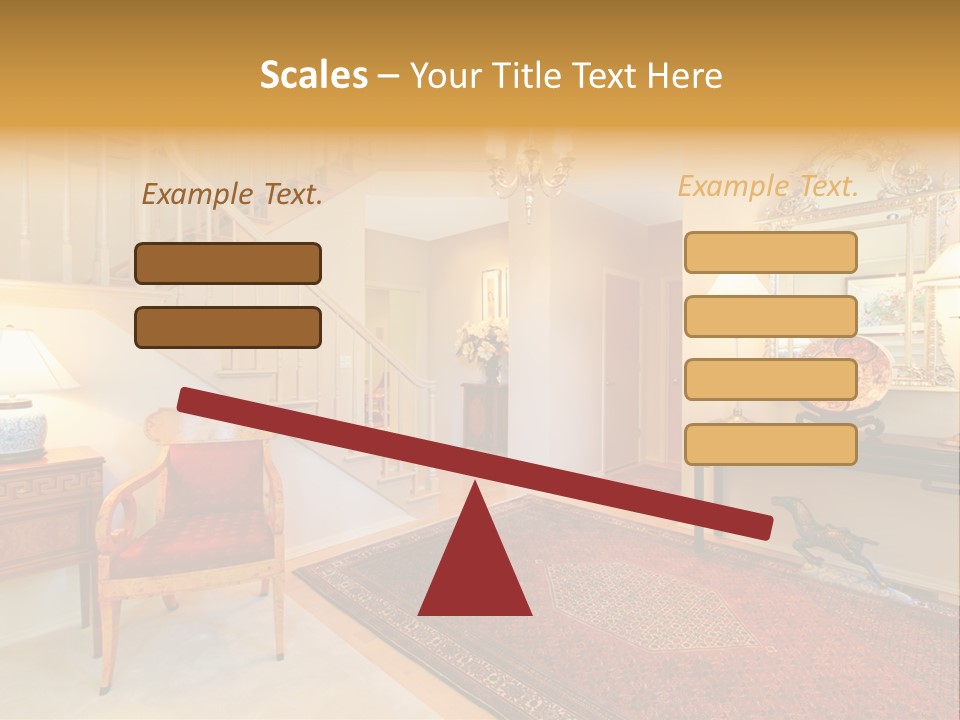 Scales – Your Title Text Here

Example Text.

Example Text.